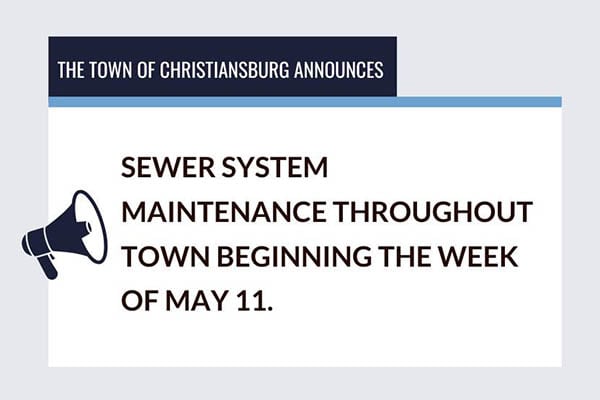 THE TOWN OF CHRISTIANSBURG ANNOUNCES

SEWER SYSTEM MAINTENANCE THROUGHOUT TOWN BEGINNING THE WEEK OF MAY 11.